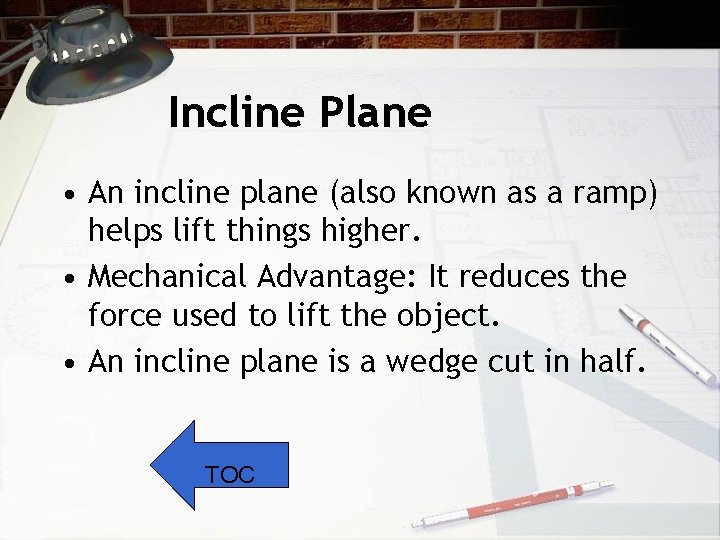 Incline Plane

• An incline plane (also known as a ramp) helps lift things higher.
• Mechanical Advantage: It reduces the force used to lift the object.
• An incline plane is a wedge cut in half.

TOC